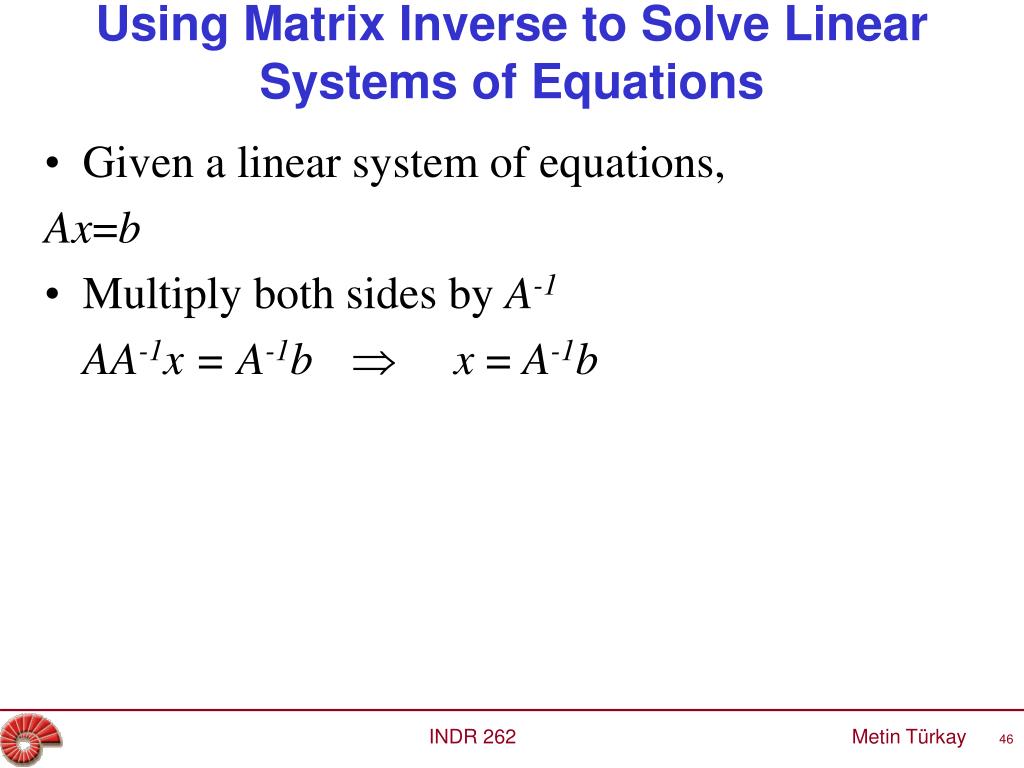 Using Matrix Inverse to Solve Linear Systems of Equations

• Given a linear system of equations,

$Ax=b$

• Multiply both sides by $A^{-1}$

$AA^{-1}x = A^{-1}b \Rightarrow x = A^{-1}b$

INDR 262

Metin Türkay

46